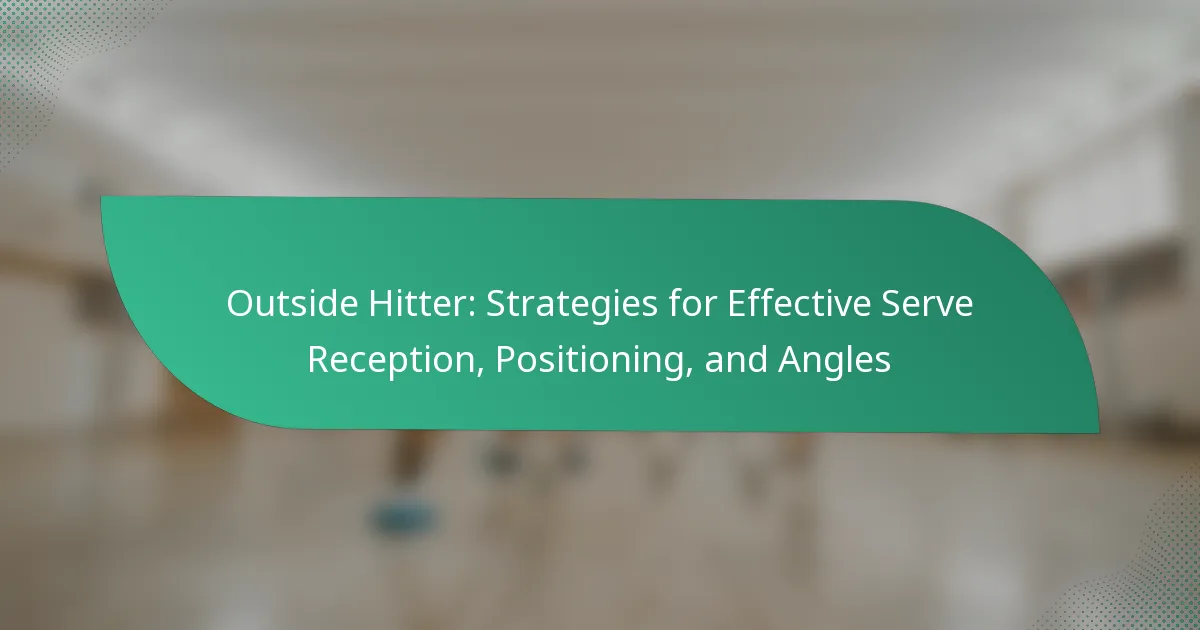 Outside Hitter: Strategies for Effective Serve Reception, Positioning, and Angles